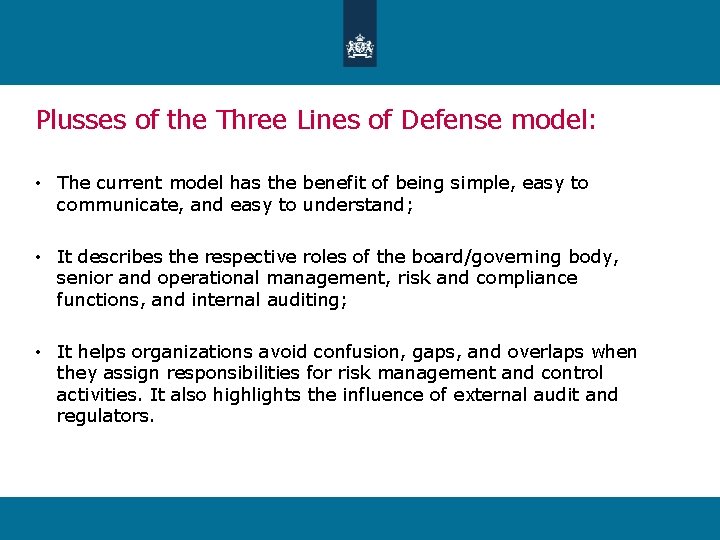 Plusses of the Three Lines of Defense model:

• The current model has the benefit of being simple, easy to communicate, and easy to understand;

• It describes the respective roles of the board/governing body, senior and operational management, risk and compliance functions, and internal auditing;

• It helps organizations avoid confusion, gaps, and overlaps when they assign responsibilities for risk management and control activities. It also highlights the influence of external audit and regulators.